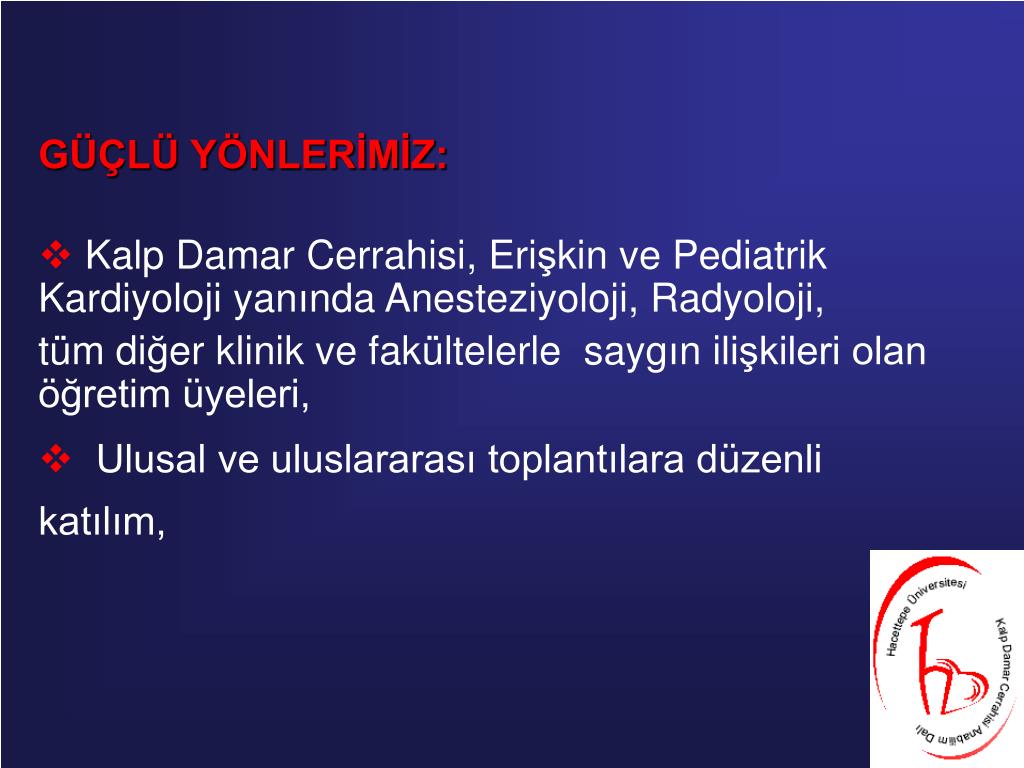 GÜÇLÜ YÖNLERİMİZ:

❖ Kalp Damar Cerrahisi, Erişkin ve Pediatrik Kardiyoloji yanında Anesteziyoloji, Radyoloji, tüm diğer klinik ve fakültelerle saygın ilişkileri olan öğretim üyeleri,

❖ Ulusal ve uluslararası toplantılara düzenli katılım,

Hacettepe Üniversitesi Kalp Damar Cerrahisi Anabilim Dalı